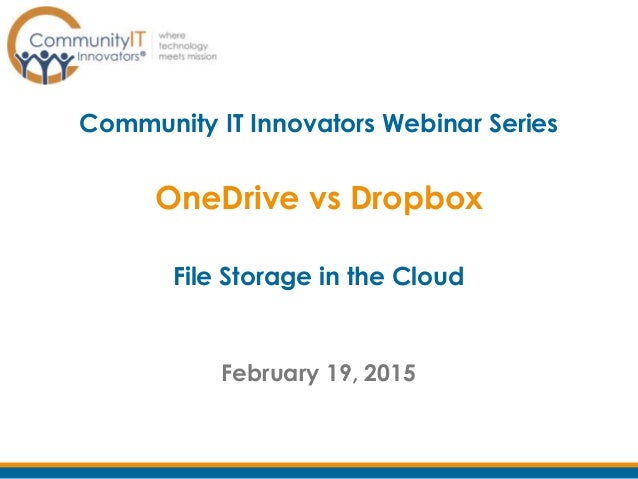 CommunityIT Innovators®

where technology meets mission

Community IT Innovators Webinar Series

OneDrive vs Dropbox

File Storage in the Cloud

February 19, 2015